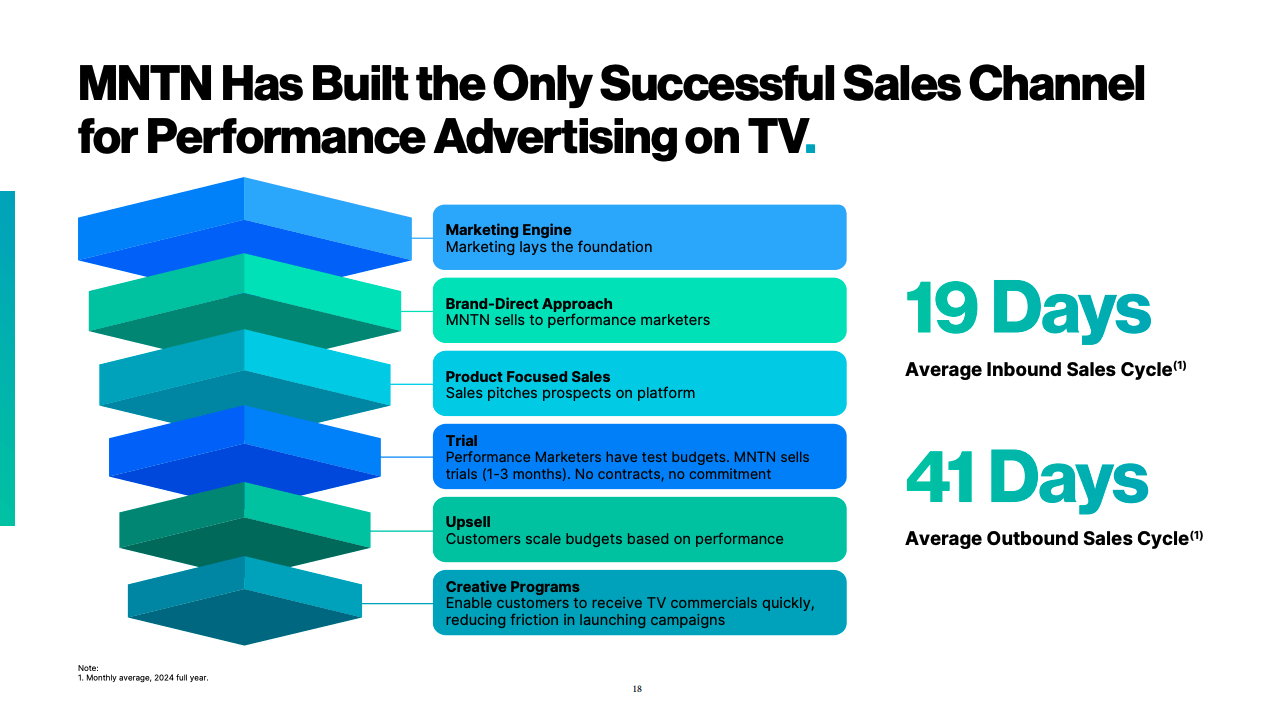 MNTN Has Built the Only Successful Sales Channel for Performance Advertising on TV.

Marketing Engine
Marketing lays the foundation

Brand-Direct Approach
MNTN sells to performance marketers

Product Focused Sales
Sales pitches prospects on platform

Trial
Performance Marketers have test budgets. MNTN sells trials (1-3 months). No contracts, no commitment

Upsell
Customers scale budgets based on performance

Creative Programs
Enable customers to receive TV commercials quickly, reducing friction in launching campaigns

19 Days
Average Inbound Sales Cycle$^{(1)}$

41 Days
Average Outbound Sales Cycle$^{(1)}$

Note:
1. Monthly average, 2024 full year.

18